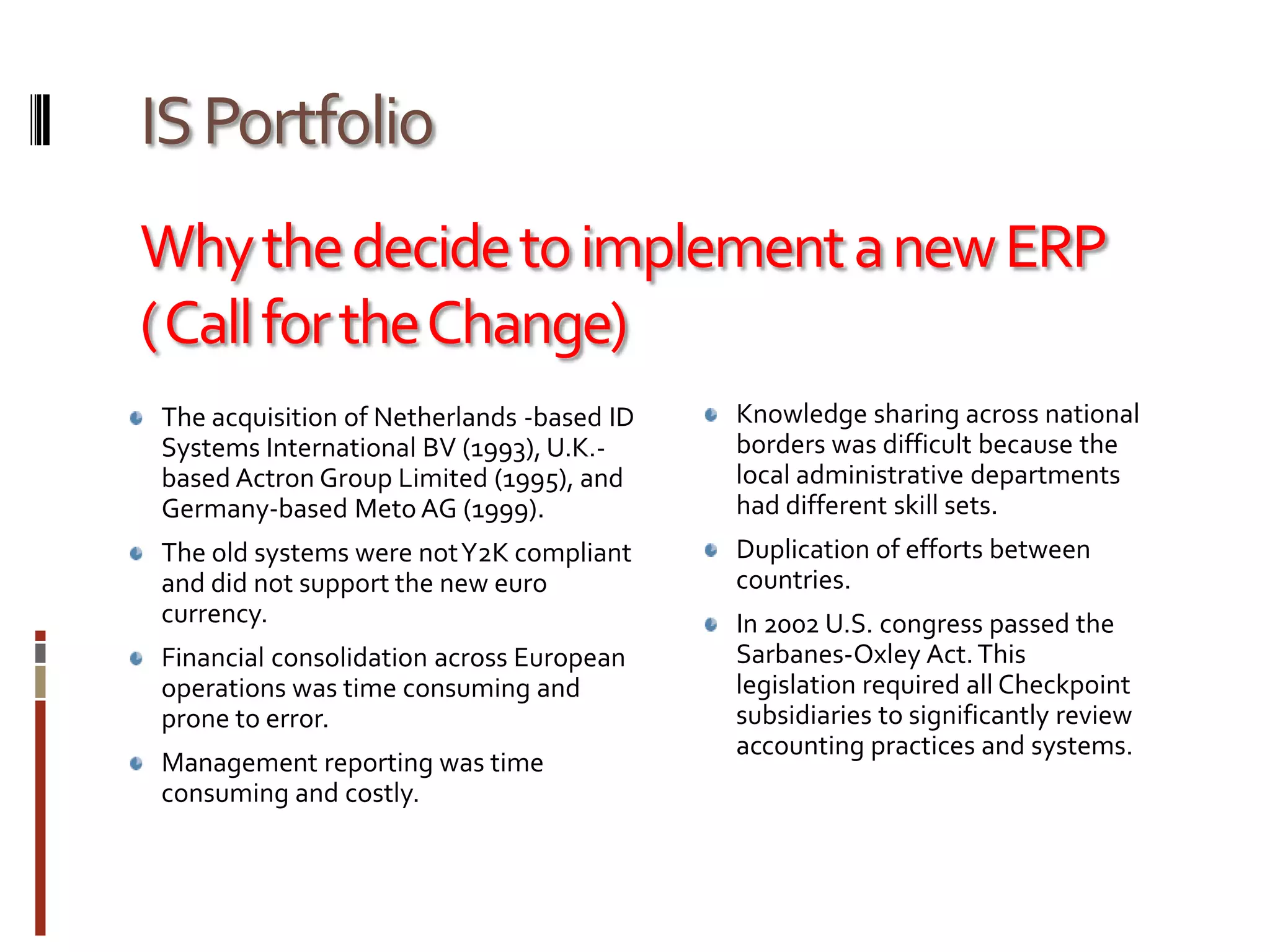 IS Portfolio

Why the decide to implement a new ERP ( Call for the Change)

- The acquisition of Netherlands -based ID Systems International BV (1993), U.K.-based Actron Group Limited (1995), and Germany-based Meto AG (1999).
- The old systems were not Y2K compliant and did not support the new euro currency.
- Financial consolidation across European operations was time consuming and prone to error.
- Management reporting was time consuming and costly.

- Knowledge sharing across national borders was difficult because the local administrative departments had different skill sets.
- Duplication of efforts between countries.
- In 2002 U.S. congress passed the Sarbanes-Oxley Act. This legislation required all Checkpoint subsidiaries to significantly review accounting practices and systems.